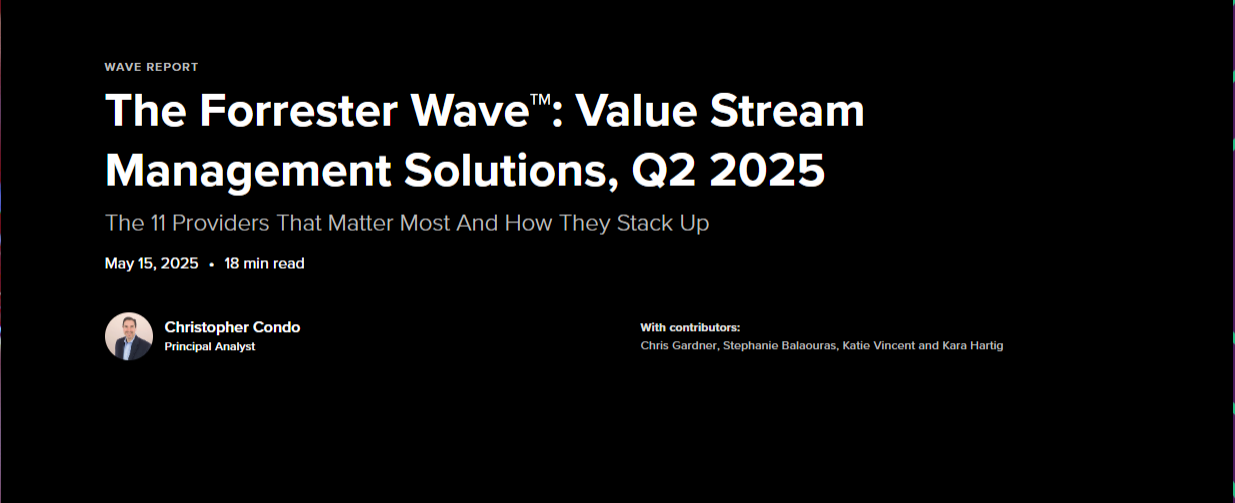 WAVE REPORT

The Forrester Wave™: Value Stream Management Solutions, Q2 2025

The 11 Providers That Matter Most And How They Stack Up

May 15, 2025 • 18 min read

Christopher Condo
Principal Analyst

With contributors:
Chris Gardner, Stephanie Balaouras, Katie Vincent and Kara Hartig